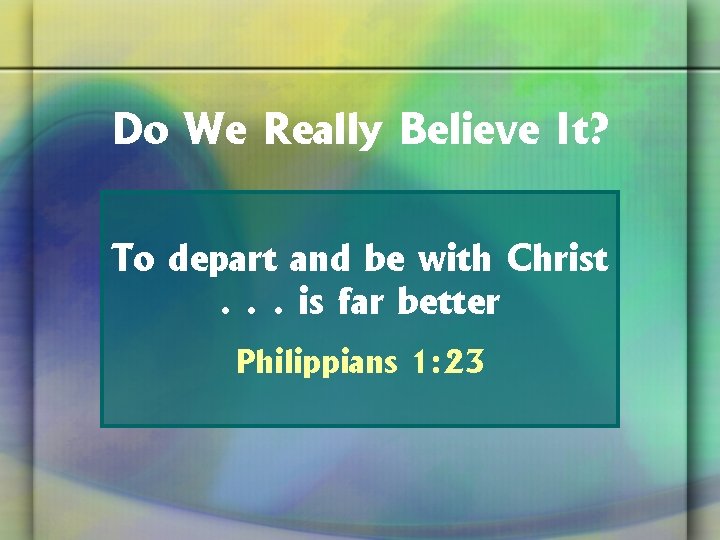 Do We Really Believe It?

To depart and be with Christ . . . is far better

Philippians 1:23